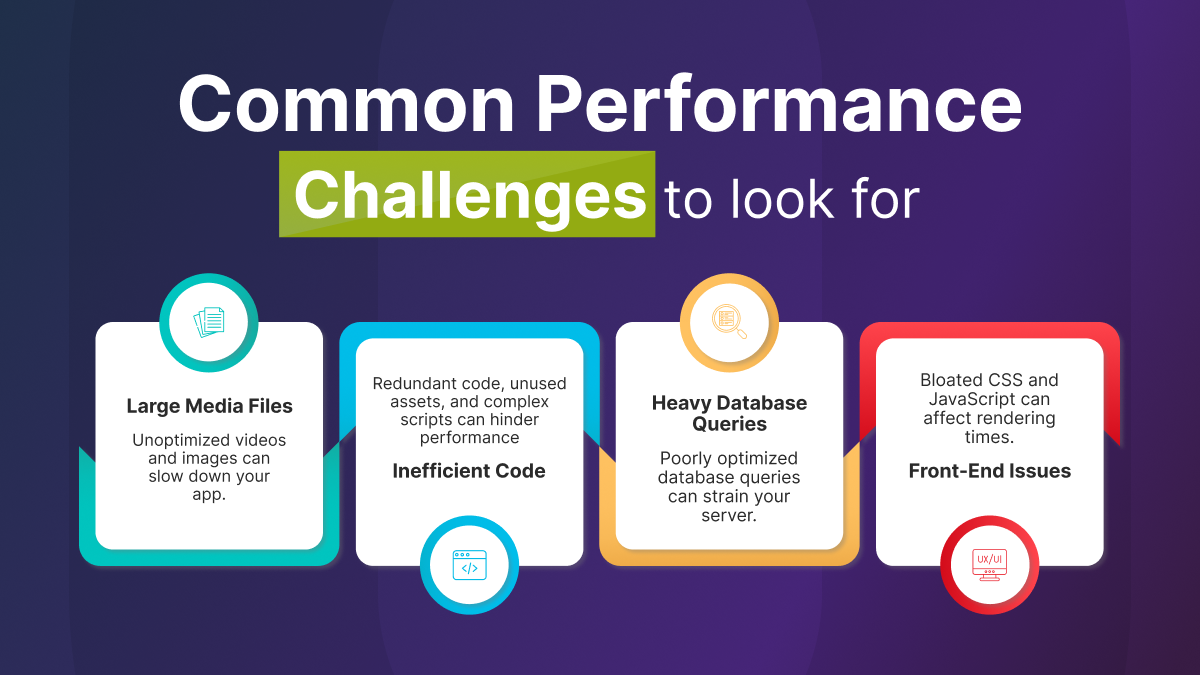 Common Performance Challenges to look for

Large Media Files

Unoptimized videos and images can slow down your app.

Redundant code, unused assets, and complex scripts can hinder performance

Inefficient Code

</>

Heavy Database Queries

Poorly optimized database queries can strain your server.

Bloated CSS and JavaScript can affect rendering times.

Front-End Issues

UX/UI